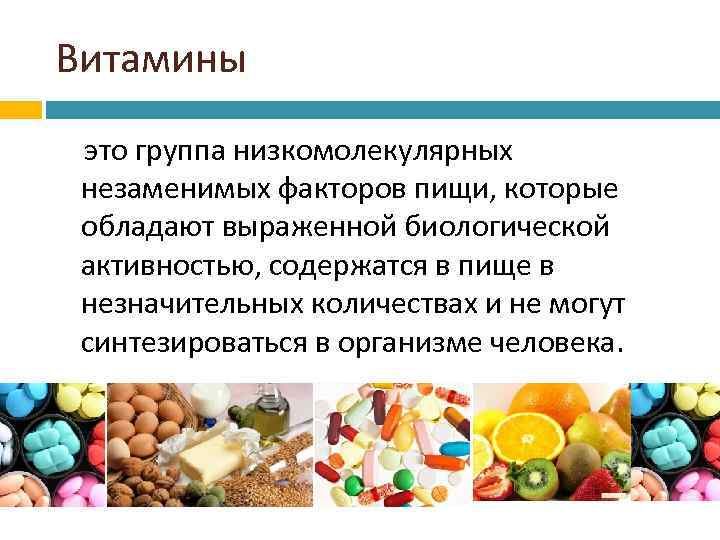 Витамины

это группа низкомолекулярных незаменимых факторов пищи, которые обладают выраженной биологической активностью, содержатся в пище в незначительных количествах и не могут синтезироваться в организме человека.